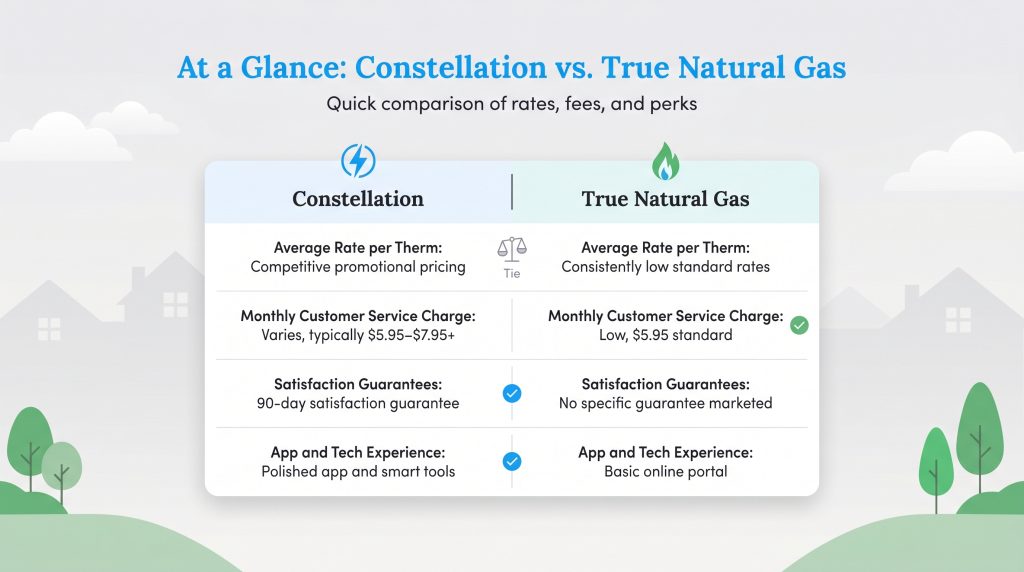 At a Glance: Constellation vs. True Natural Gas

Quick comparison of rates, fees, and perks

| Constellation | | True Natural Gas |
|---|---|---|
| Average Rate per Therm: Competitive promotional pricing | Tie | Average Rate per Therm: Consistently low standard rates |
| Monthly Customer Service Charge: Varies, typically \$5.95–\$7.95+ | | Monthly Customer Service Charge: Low, \$5.95 standard |
| Satisfaction Guarantees: 90-day satisfaction guarantee | | Satisfaction Guarantees: No specific guarantee marketed |
| App and Tech Experience: Polished app and smart tools | | App and Tech Experience: Basic online portal |